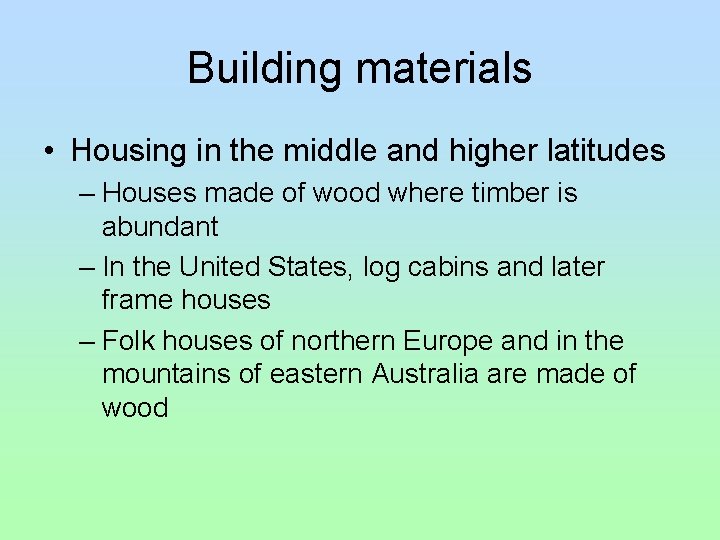 Building materials

• Housing in the middle and higher latitudes
 – Houses made of wood where timber is abundant
 – In the United States, log cabins and later frame houses
 – Folk houses of northern Europe and in the mountains of eastern Australia are made of wood